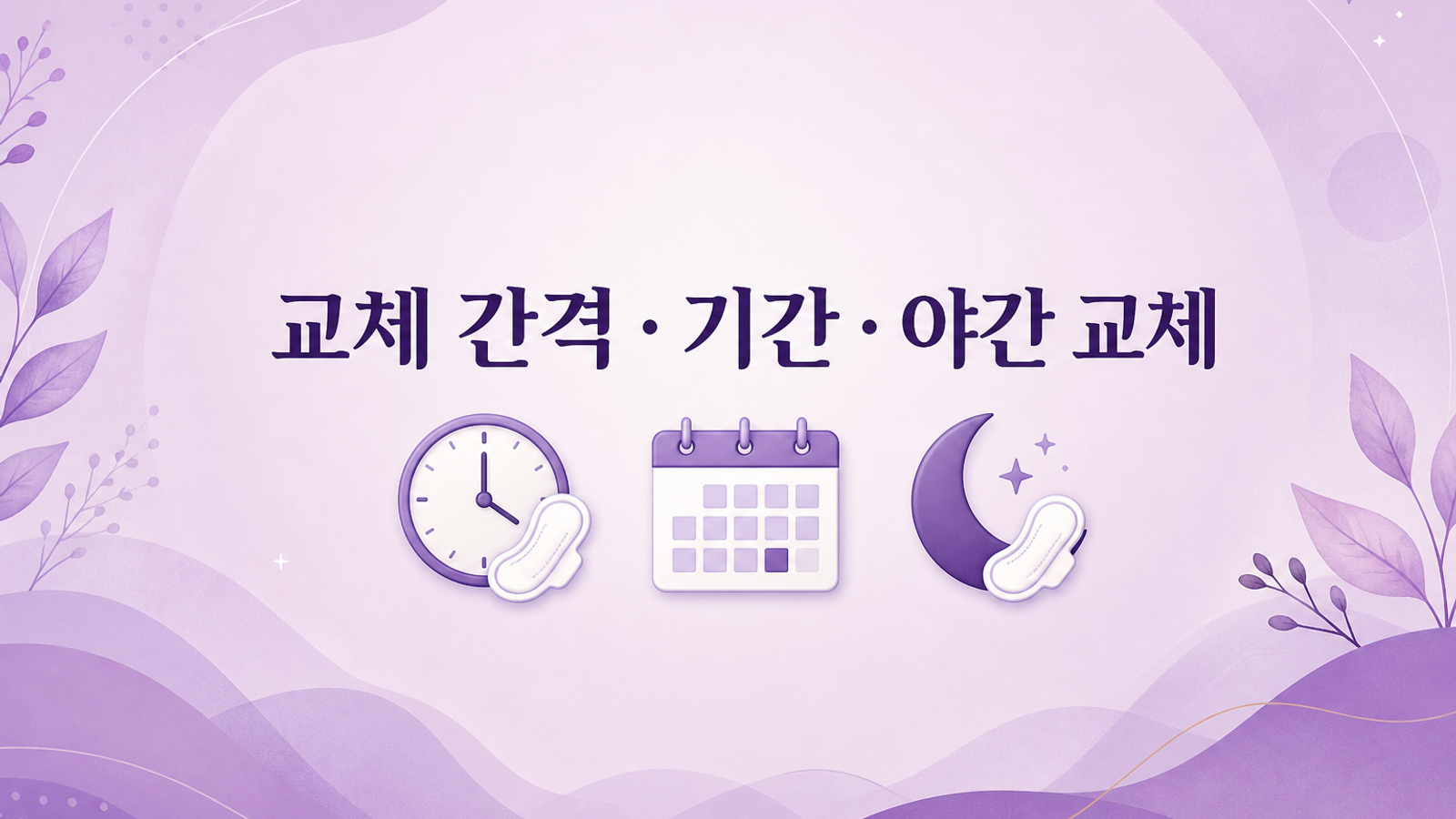 교체 간격 · 기간 · 야간 교체